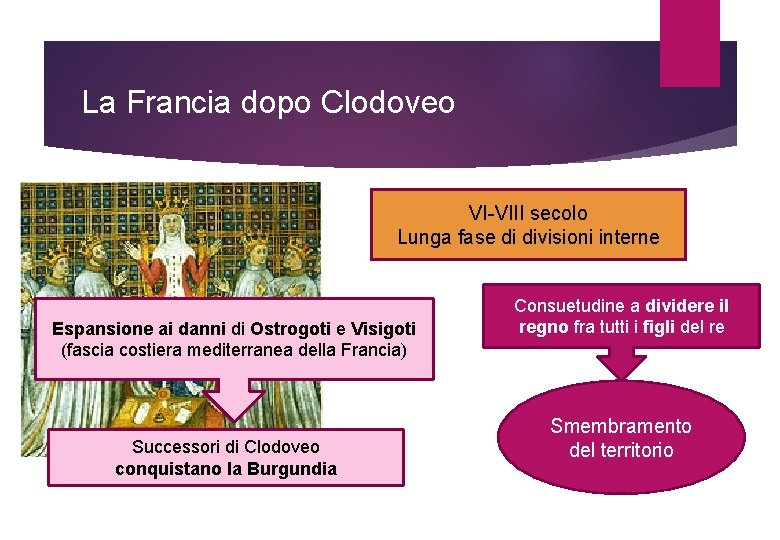 La Francia dopo Clodoveo

VI-VIII secolo
Lunga fase di divisioni interne

Espansione ai danni di Ostrogoti e Visigoti
(fascia costiera mediterranea della Francia)

Successori di Clodoveo
conquistano la Burgundia

Consuetudine a dividere il regno fra tutti i figli del re

Smembramento del territorio